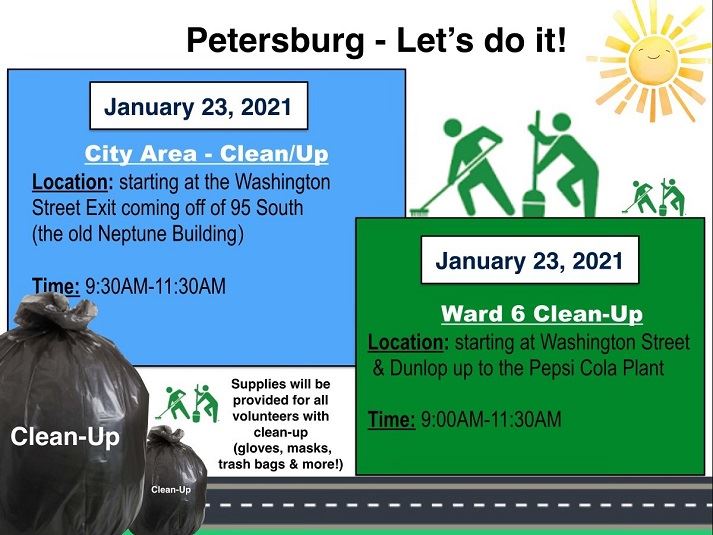 Petersburg - Let's do it!

January 23, 2021

City Area - Clean/Up

Location: starting at the Washington Street Exit coming off of 95 South (the old Neptune Building)

Time: 9:30AM-11:30AM

January 23, 2021

Ward 6 Clean-Up

Location: starting at Washington Street & Dunlop up to the Pepsi Cola Plant

Time: 9:00AM-11:30AM

Supplies will be provided for all volunteers with clean-up (gloves, masks, trash bags & more!)

Clean-Up

Clean-Up